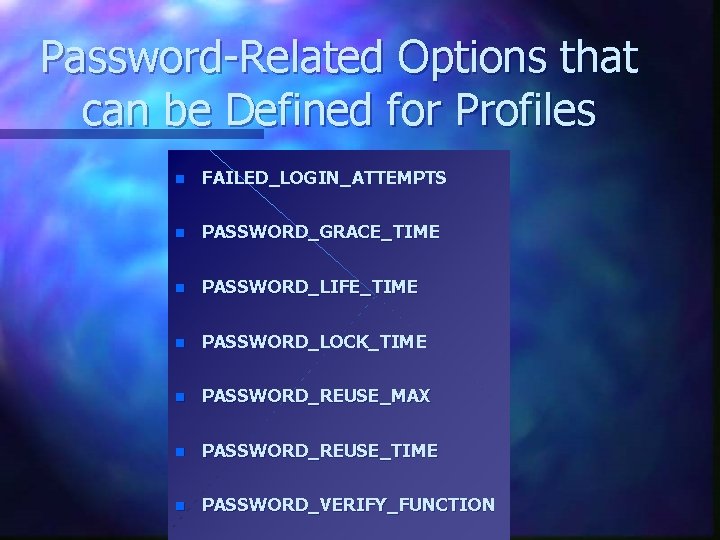 Password-Related Options that can be Defined for Profiles

- FAILED_LOGIN_ATTEMPTS
- PASSWORD_GRACE_TIME
- PASSWORD_LIFE_TIME
- PASSWORD_LOCK_TIME
- PASSWORD_REUSE_MAX
- PASSWORD_REUSE_TIME
- PASSWORD_VERIFY_FUNCTION